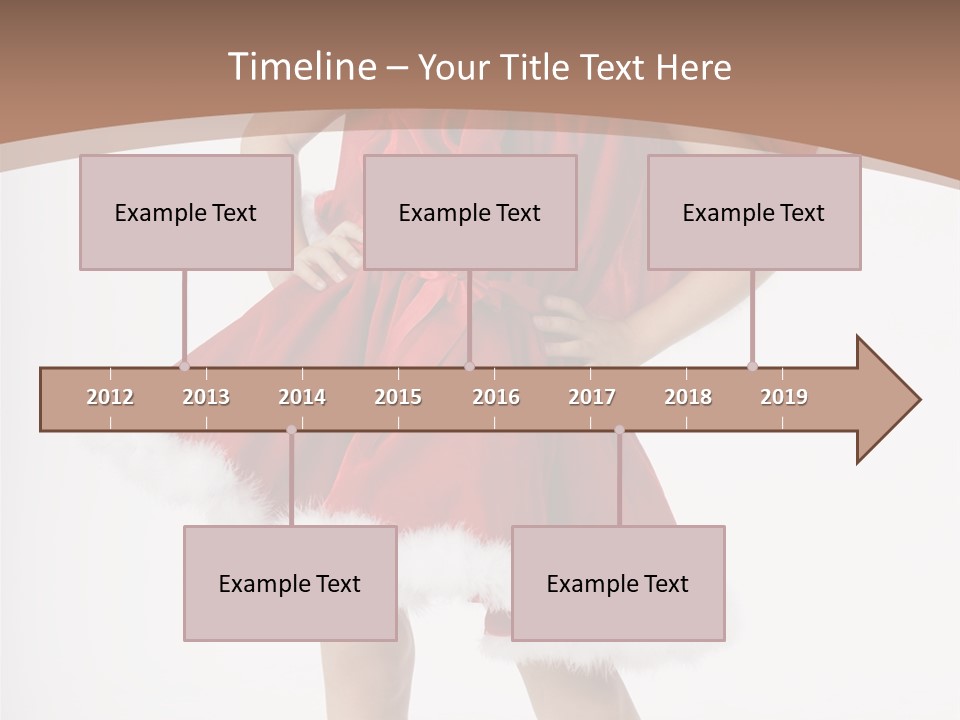 Timeline – Your Title Text Here

Example Text

Example Text

Example Text

2012 2013 2014 2015 2016 2017 2018 2019

Example Text

Example Text